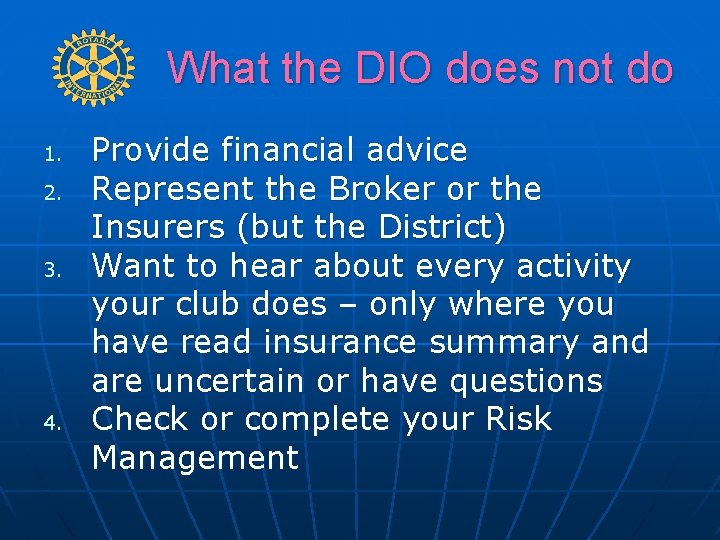 ROTARY INTERNATIONAL

What the DIO does not do

1. Provide financial advice
2. Represent the Broker or the Insurers (but the District)
3. Want to hear about every activity your club does – only where you have read insurance summary and are uncertain or have questions
4. Check or complete your Risk Management